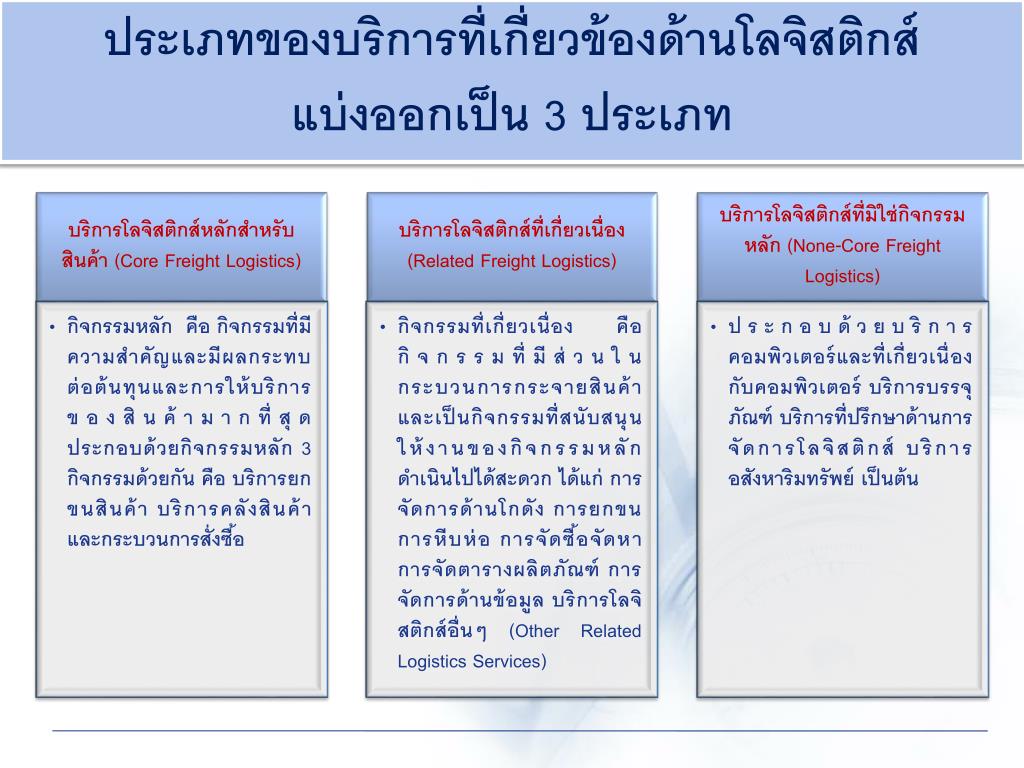 ประเภทของบริการที่เกี่ยวข้องด้านโลจิสติกส์ แบ่งออกเป็น 3 ประเภท

บริการโลจิสติกส์หลักสำหรับสินค้า (Core Freight Logistics)

• กิจกรรมหลัก คือ กิจกรรมที่มีความสำคัญและมีผลกระทบต่อต้นทุนและการให้บริการของสินค้ามากที่สุด ประกอบด้วยกิจกรรมหลัก 3 กิจกรรมด้วยกัน คือ บริการยกขนสินค้า บริการคลังสินค้า และกระบวนการสั่งซื้อ

บริการโลจิสติกส์ที่เกี่ยวเนื่อง (Related Freight Logistics)

• กิจกรรมที่เกี่ยวเนื่อง คือ กิจกรรมที่มีส่วนในกระบวนการกระจายสินค้า และเป็นกิจกรรมที่สนับสนุนให้งานของกิจกรรมหลักดำเนินไปได้สะดวก ได้แก่ การจัดการด้านโกดัง การยกขน การหีบห่อ การจัดซื้อจัดหา การจัดตารางผลิตภัณฑ์ การจัดการด้านข้อมูล บริการโลจิสติกส์อื่นๆ (Other Related Logistics Services)

บริการโลจิสติกส์ที่มิใช่กิจกรรมหลัก (None-Core Freight Logistics)

• ประกอบด้วยบริการคอมพิวเตอร์และที่เกี่ยวเนื่องกับคอมพิวเตอร์ บริการบรรจุภัณฑ์ บริการที่ปรึกษาด้านการจัดการโลจิสติกส์ บริการอสังหาริมทรัพย์ เป็นต้น